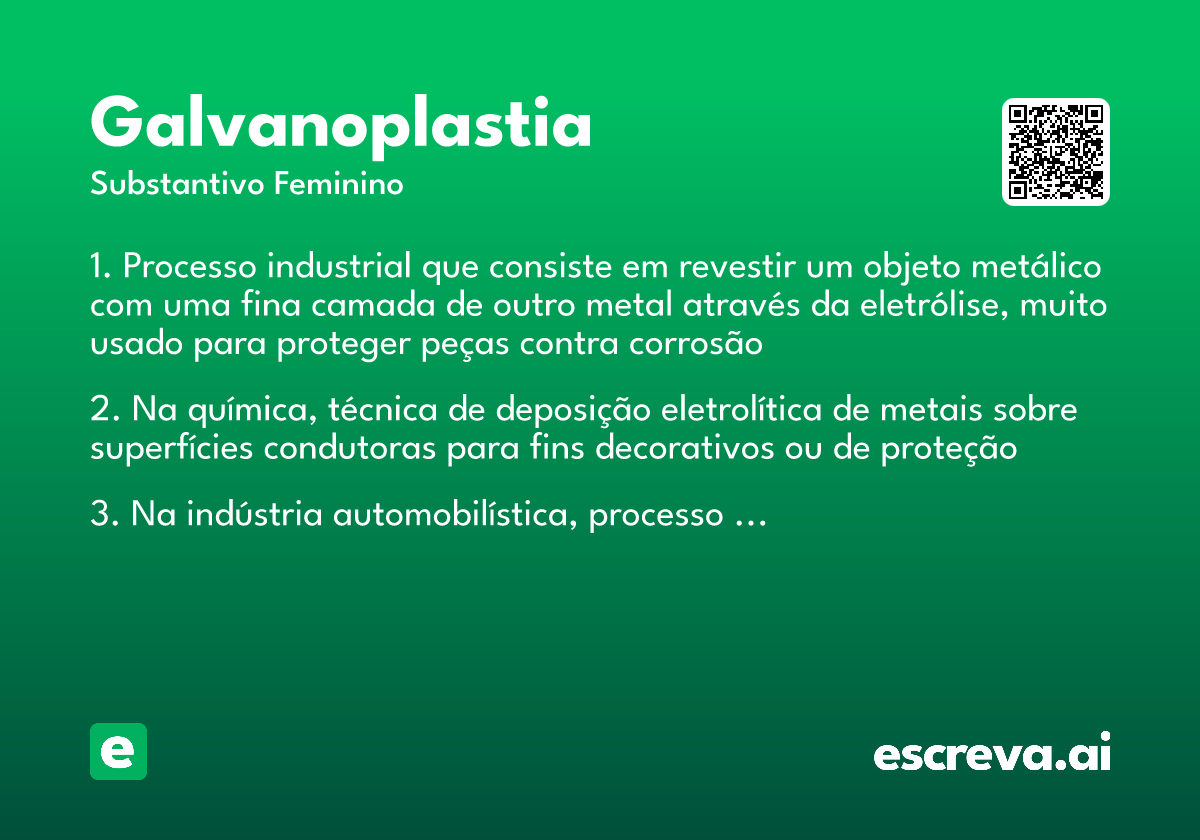 Galvanoplastia
Substantivo Feminino

1. Processo industrial que consiste em revestir um objeto metálico com uma fina camada de outro metal através da eletrólise, muito usado para proteger peças contra corrosão

2. Na química, técnica de deposição eletrolítica de metais sobre superfícies condutoras para fins decorativos ou de proteção

3. Na indústria automobilística, processo ...

e

escreva.ai